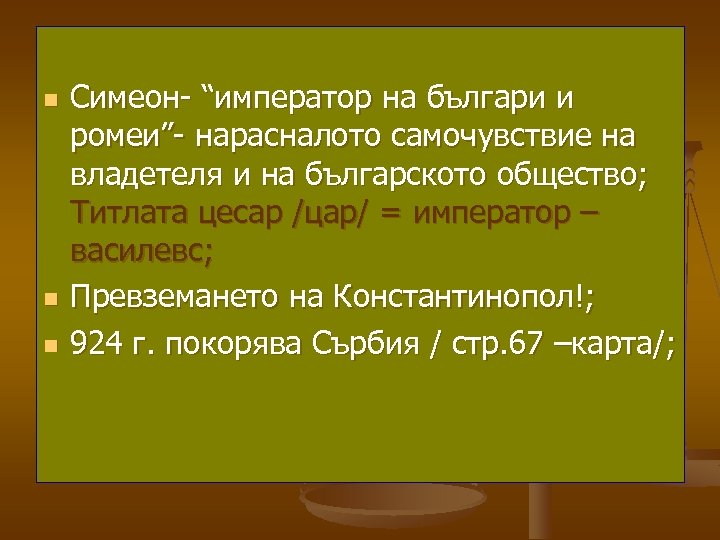 Симеон- “император на българи и ромеи”- нарасналото самочувствие на владетеля и на българското общество; Титлата цесар /цар/ = император – василевс;

Превземането на Константинопол!;

924 г. покорява Сърбия / стр.67 –карта/;